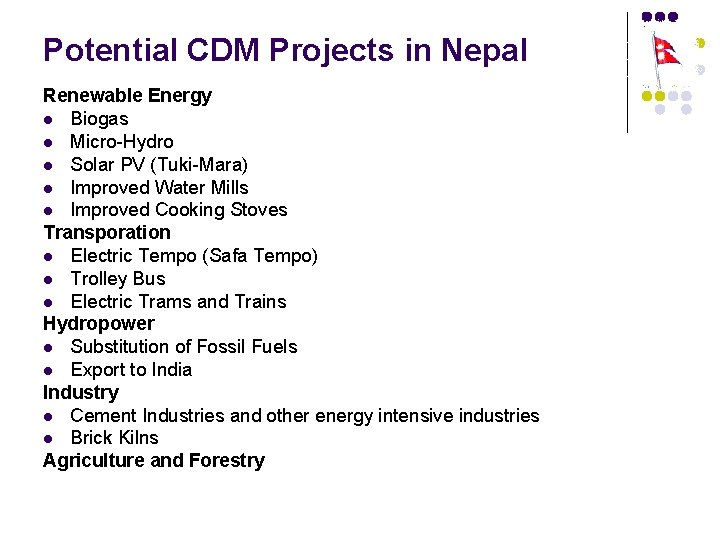 Potential CDM Projects in Nepal

Renewable Energy
- Biogas
- Micro-Hydro
- Solar PV (Tuki-Mara)
- Improved Water Mills
- Improved Cooking Stoves

Transporation
- Electric Tempo (Safa Tempo)
- Trolley Bus
- Electric Trams and Trains

Hydropower
- Substitution of Fossil Fuels
- Export to India

Industry
- Cement Industries and other energy intensive industries
- Brick Kilns

Agriculture and Forestry